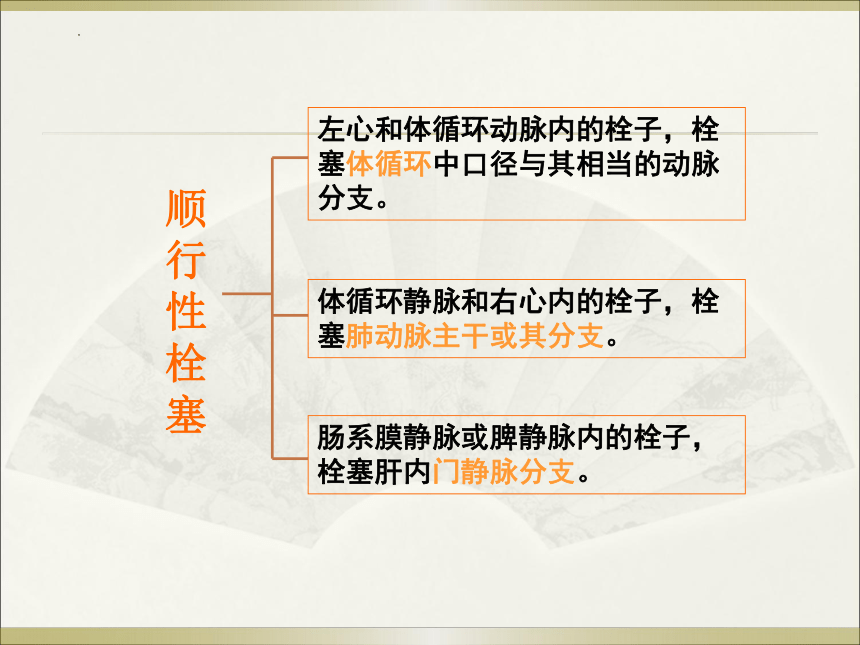 顺行性栓塞

左心和体循环动脉内的栓子，栓塞体循环中口径与其相当的动脉分支。

体循环静脉和右心内的栓子，栓塞肺动脉主干或其分支。

肠系膜静脉或脾静脉内的栓子，栓塞肝内门静脉分支。